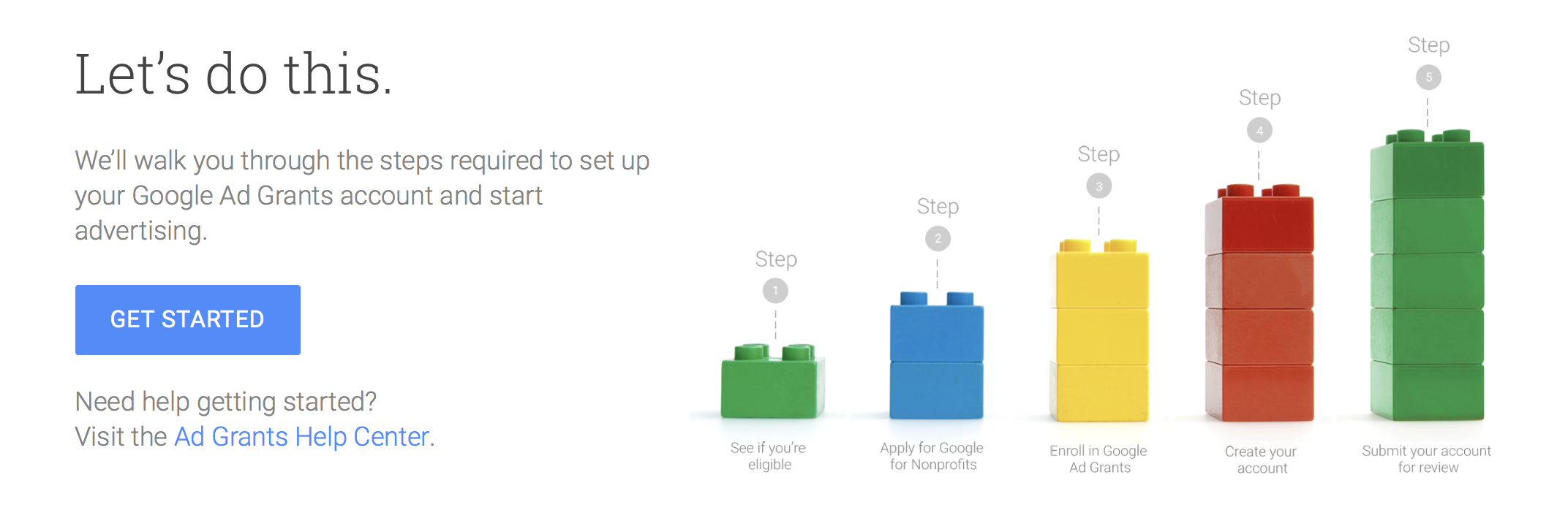 Let's do this.

We'll walk you through the steps required to set up your Google Ad Grants account and start advertising.

GET STARTED

Need help getting started?
Visit the Ad Grants Help Center.

Step
1
See if you're eligible

Step
2
Apply for Google for Nonprofits

Step
3
Enroll in Google Ad Grants

Step
4
Create your account

Step
5
Submit your account for review